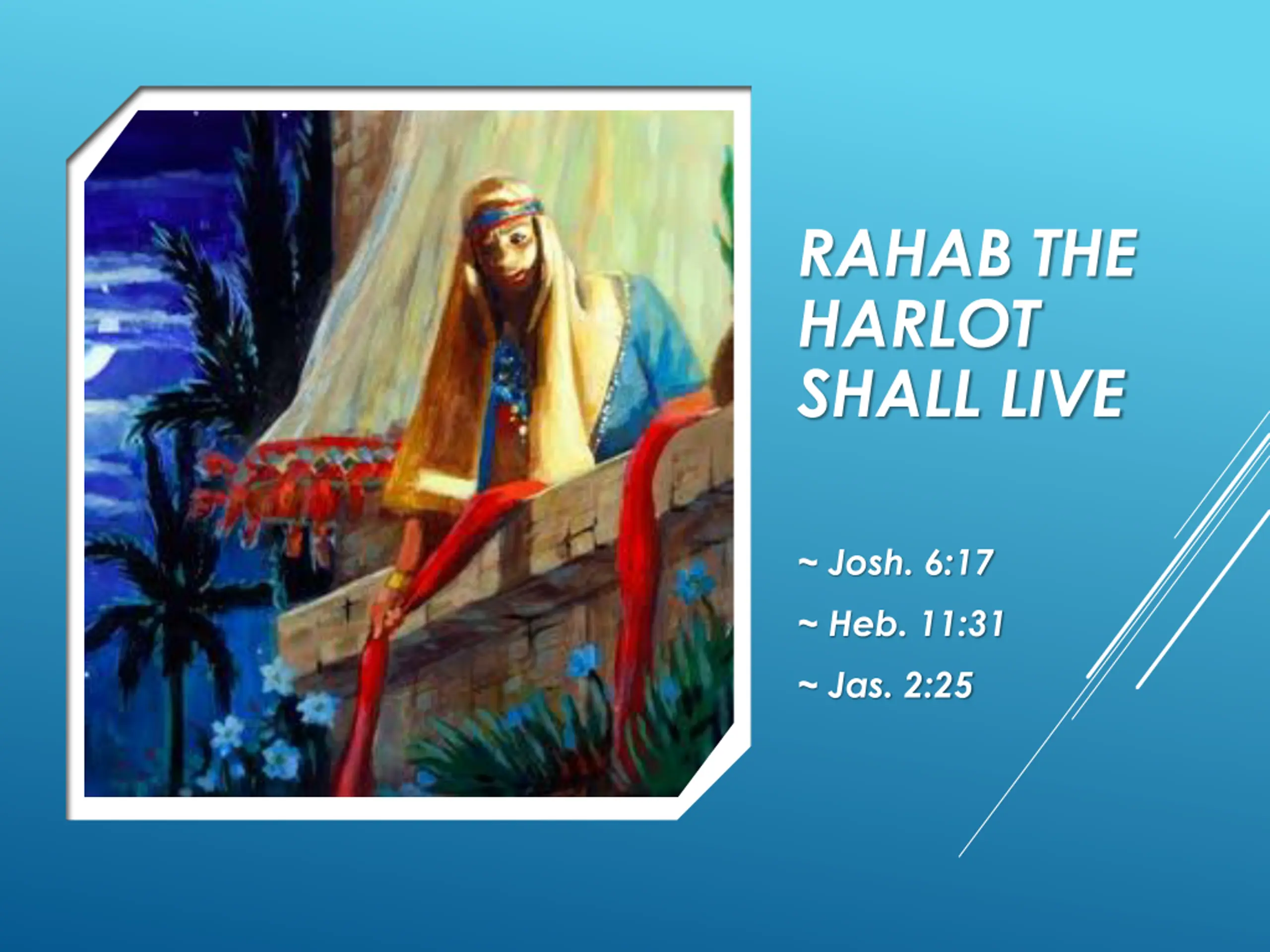 RAHAB THE HARLOT SHALL LIVE

~ Josh. 6:17

~ Heb. 11:31

~ Jas. 2:25